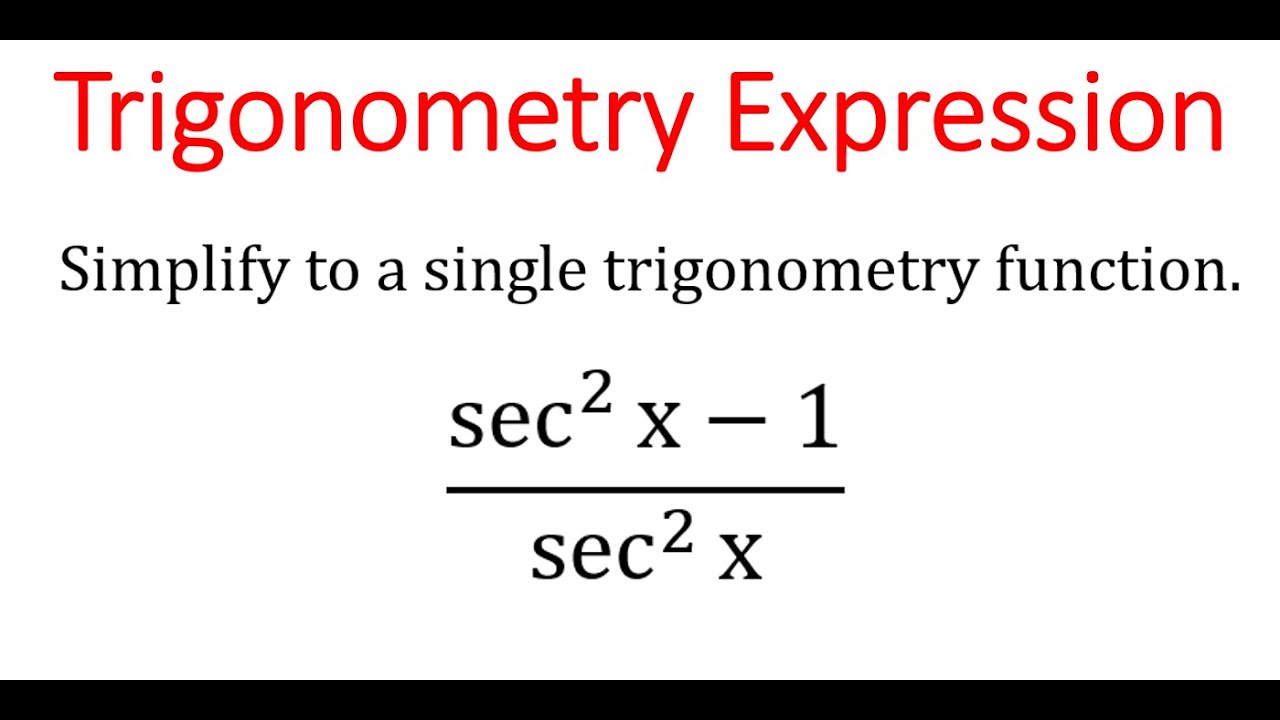 Trigonometry Expression

Simplify to a single trigonometry function.

$\frac{\sec^2 x - 1}{\sec^2 x}$